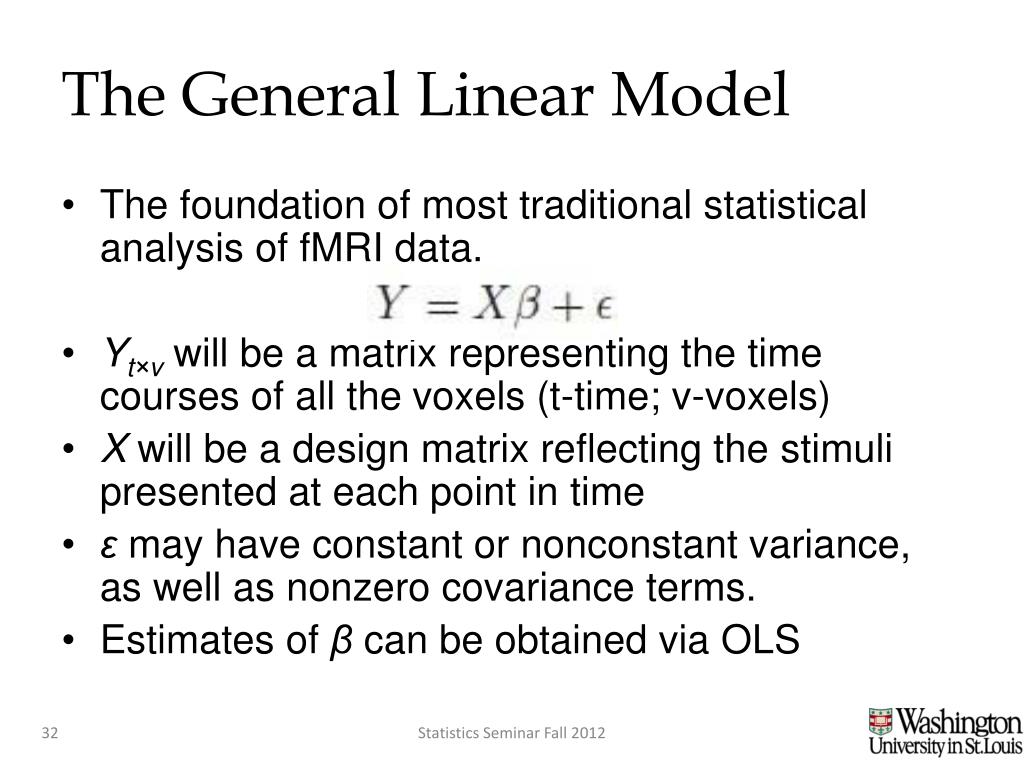 The General Linear Model

• The foundation of most traditional statistical analysis of fMRI data.

$Y = X\beta + \epsilon$

• $Y_{t \times v}$ will be a matrix representing the time courses of all the voxels (t-time; v-voxels)
• $X$ will be a design matrix reflecting the stimuli presented at each point in time
• $\varepsilon$ may have constant or nonconstant variance, as well as nonzero covariance terms.
• Estimates of $\beta$ can be obtained via OLS

32

Statistics Seminar Fall 2012

Washington University in St. Louis